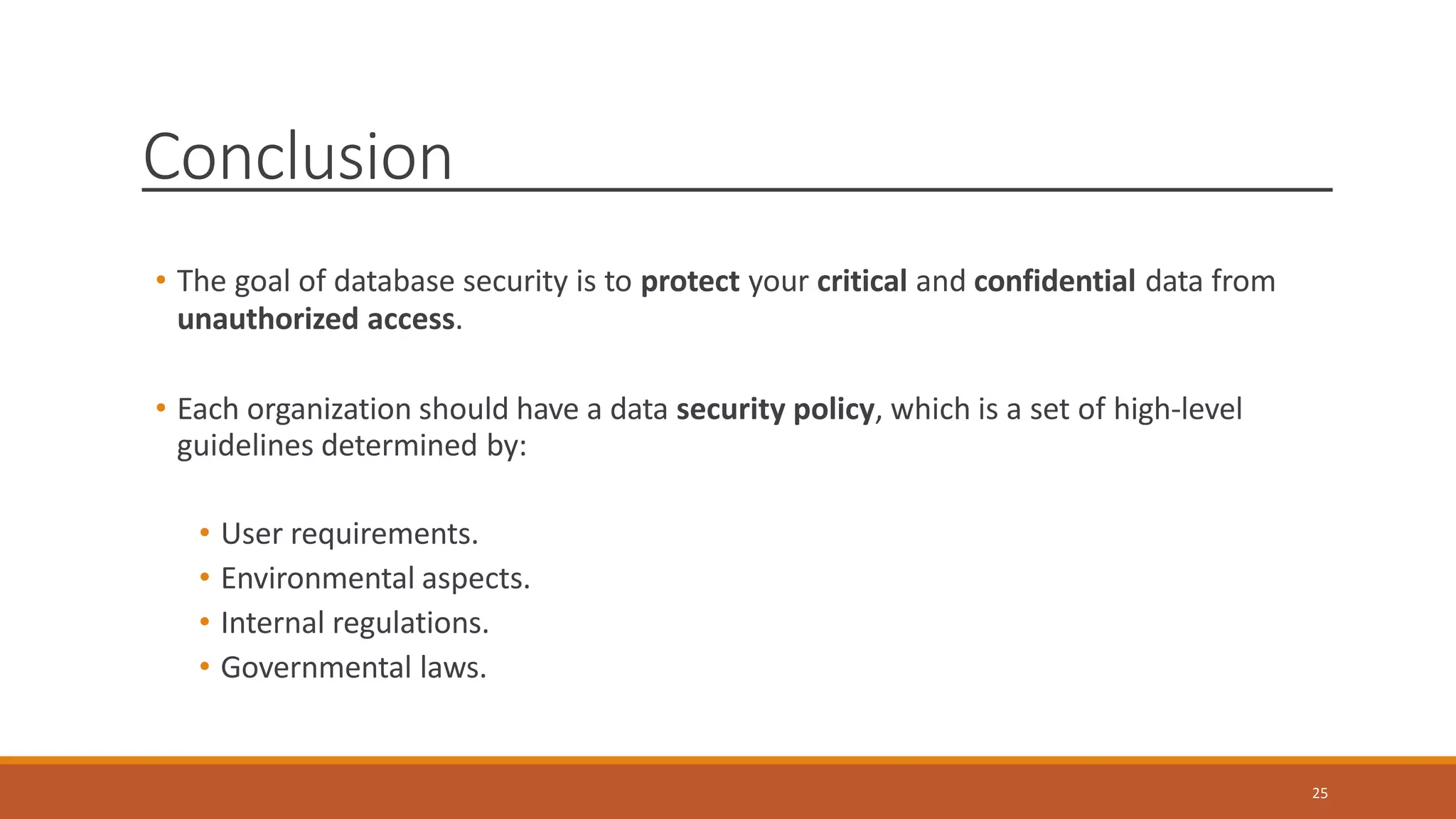 Conclusion

• The goal of database security is to protect your critical and confidential data from unauthorized access.

• Each organization should have a data security policy, which is a set of high-level guidelines determined by:

• User requirements.
• Environmental aspects.
• Internal regulations.
• Governmental laws.

25